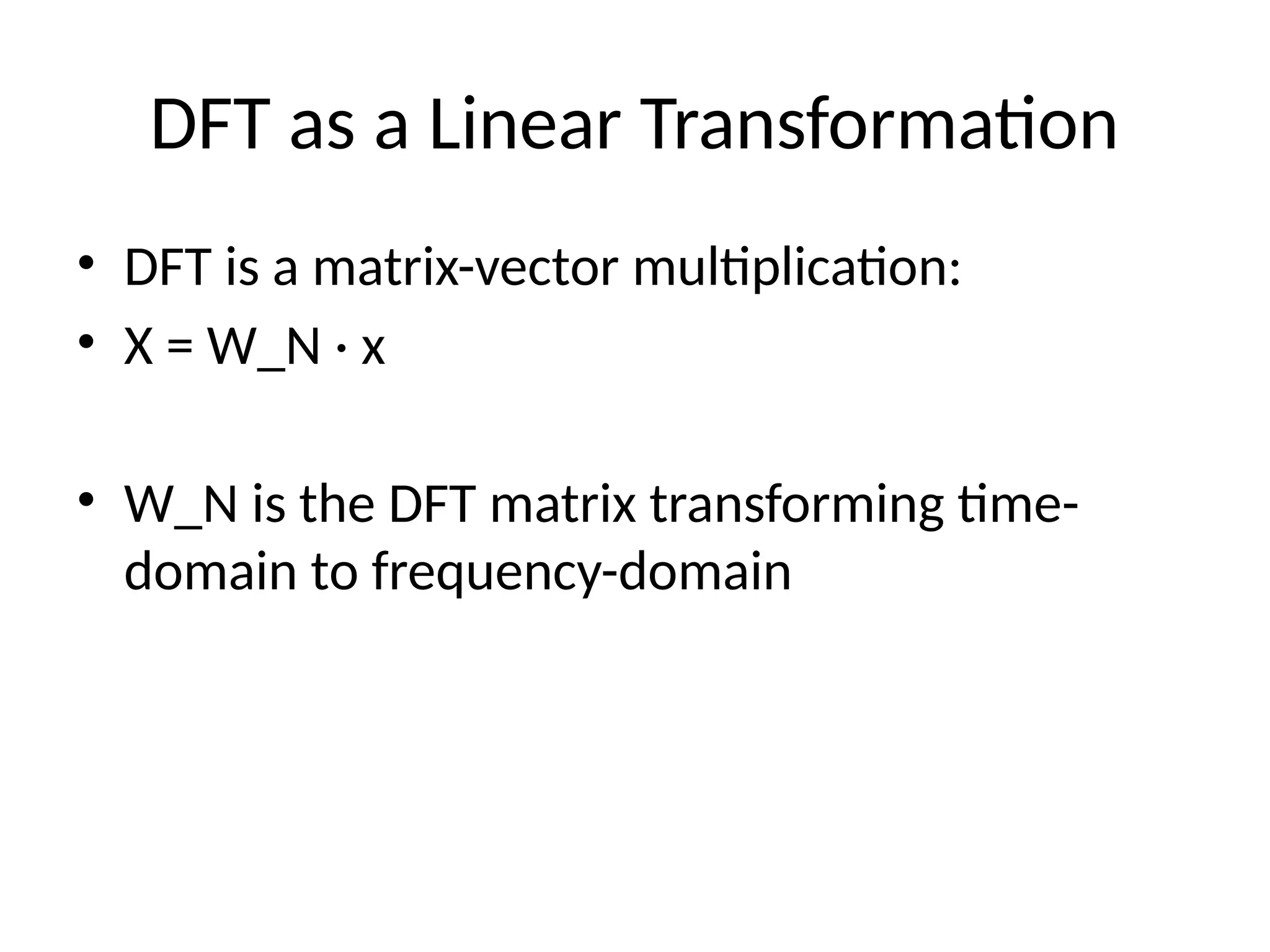 DFT as a Linear Transformation

• DFT is a matrix-vector multiplication:
• X = W_N · x

• W_N is the DFT matrix transforming time-domain to frequency-domain